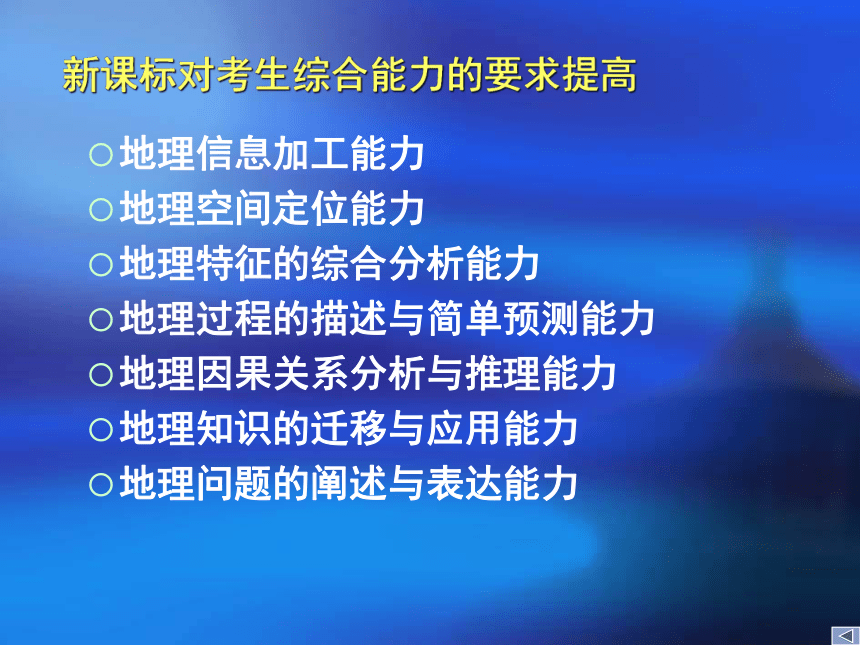 新课标对考生综合能力的要求提高

○地理信息加工能力
○地理空间定位能力
○地理特征的综合分析能力
○地理过程的描述与简单预测能力
○地理因果关系分析与推理能力
○地理知识的迁移与应用能力
○地理问题的阐述与表达能力